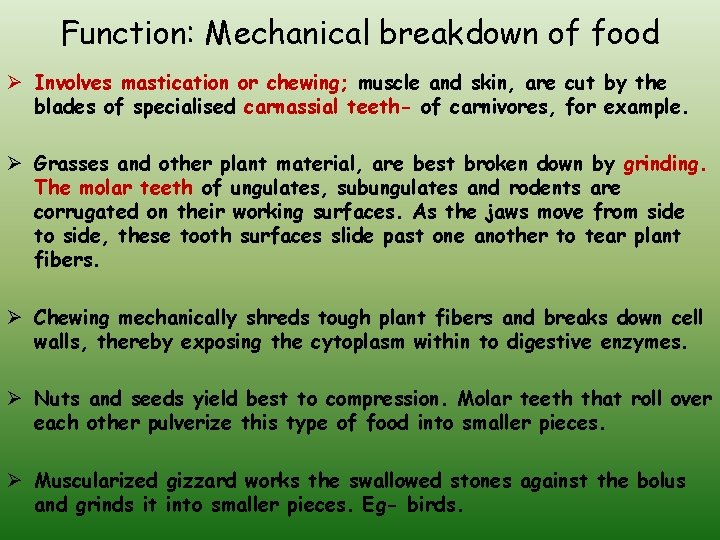 Function: Mechanical breakdown of food

➢ Involves mastication or chewing; muscle and skin, are cut by the blades of specialised carnassial teeth- of carnivores, for example.

➢ Grasses and other plant material, are best broken down by grinding. The molar teeth of ungulates, subungulates and rodents are corrugated on their working surfaces. As the jaws move from side to side, these tooth surfaces slide past one another to tear plant fibers.

➢ Chewing mechanically shreds tough plant fibers and breaks down cell walls, thereby exposing the cytoplasm within to digestive enzymes.

➢ Nuts and seeds yield best to compression. Molar teeth that roll over each other pulverize this type of food into smaller pieces.

➢ Muscularized gizzard works the swallowed stones against the bolus and grinds it into smaller pieces. Eg- birds.